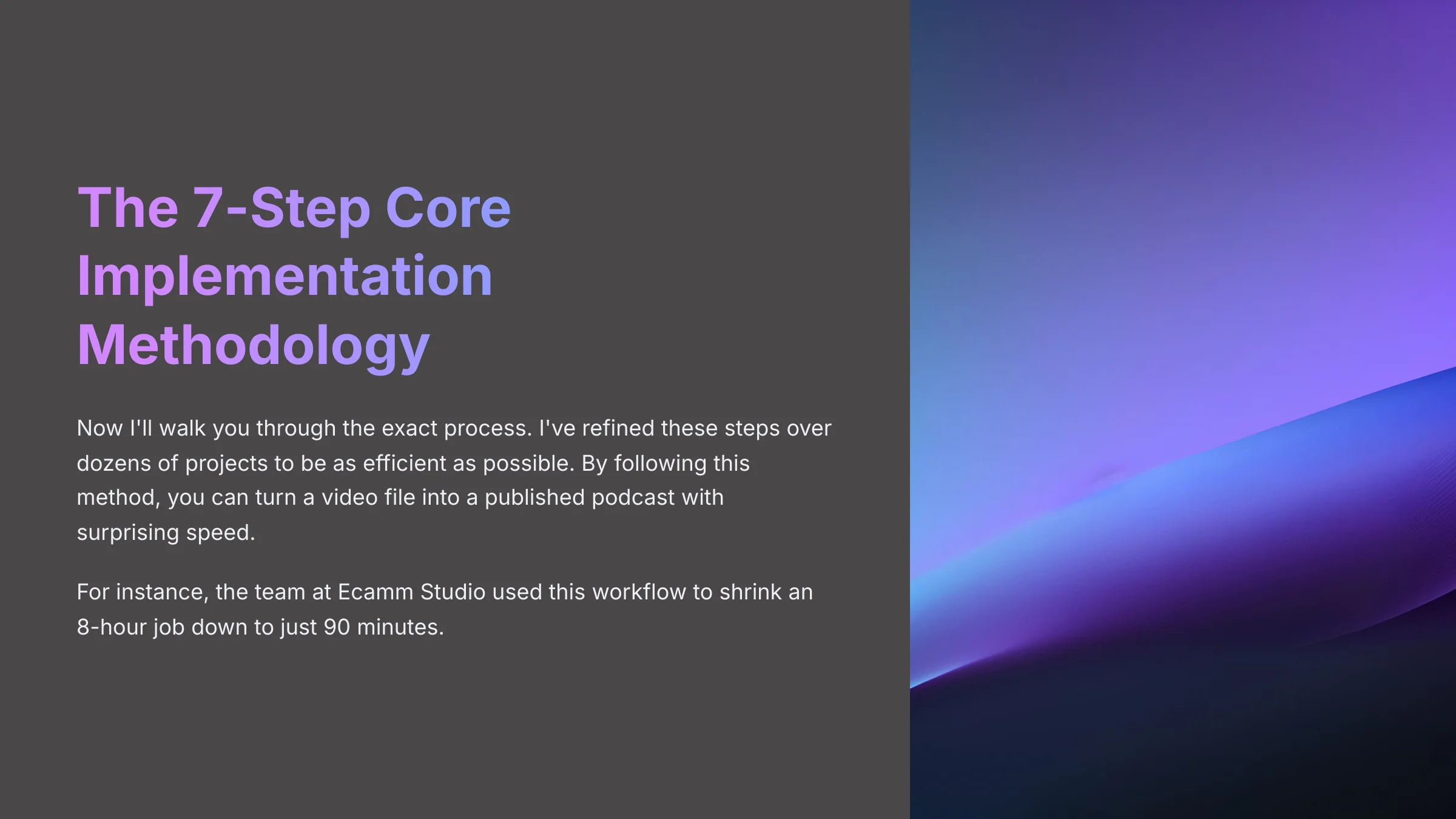 The 7-Step Core Implementation Methodology

Now I'll walk you through the exact process. I've refined these steps over dozens of projects to be as efficient as possible. By following this method, you can turn a video file into a published podcast with surprising speed.

For instance, the team at Ecamm Studio used this workflow to shrink an 8-hour job down to just 90 minutes.